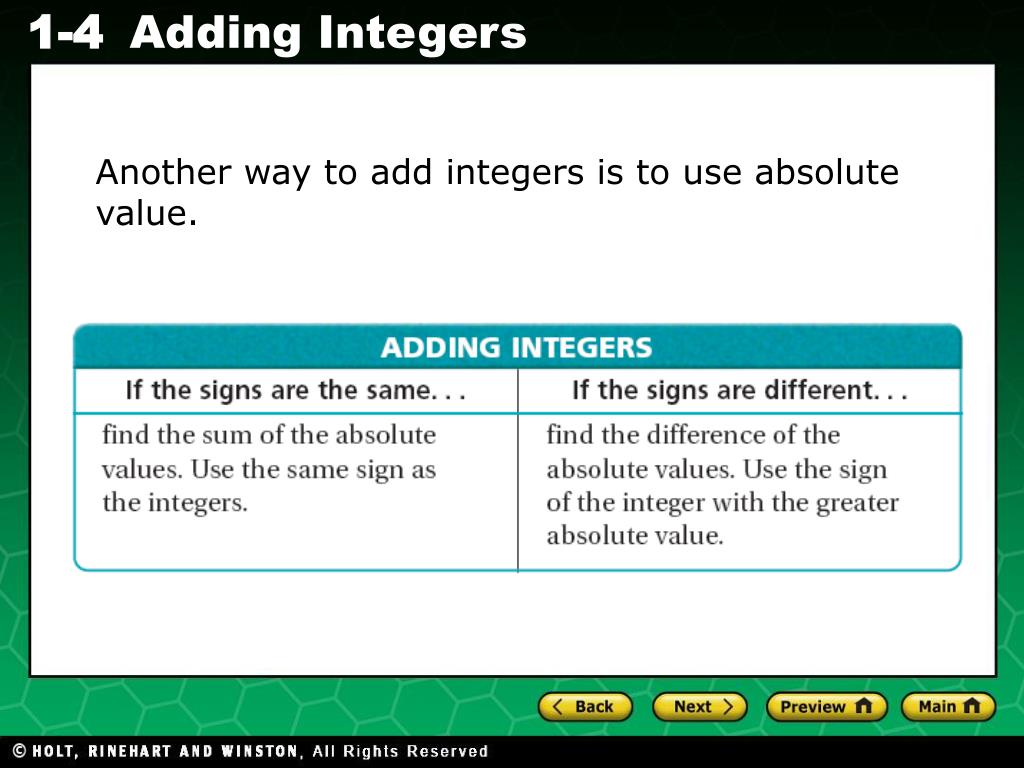 1-4 Adding Integers

Another way to add integers is to use absolute value.

ADDING INTEGERS

| If the signs are the same. . . | If the signs are different. . . |
|---|---|
| find the sum of the absolute values. Use the same sign as the integers. | find the difference of the absolute values. Use the sign of the integer with the greater absolute value. |

Back Next Preview Main

© HOLT, RINEHART AND WINSTON, All Rights Reserved